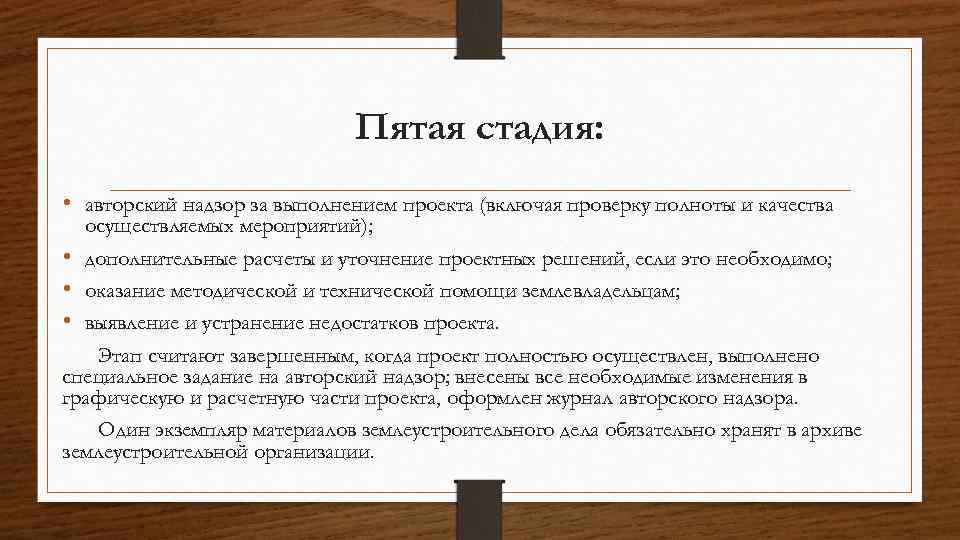 Пятая стадия:

• авторский надзор за выполнением проекта (включая проверку полноты и качества осуществляемых мероприятий);
• дополнительные расчеты и уточнение проектных решений, если это необходимо;
• оказание методической и технической помощи землевладельцам;
• выявление и устранение недостатков проекта.

Этап считают завершенным, когда проект полностью осуществлен, выполнено специальное задание на авторский надзор; внесены все необходимые изменения в графическую и расчетную части проекта, оформлен журнал авторского надзора.

Один экземпляр материалов землеустроительного дела обязательно хранят в архиве землеустроительной организации.